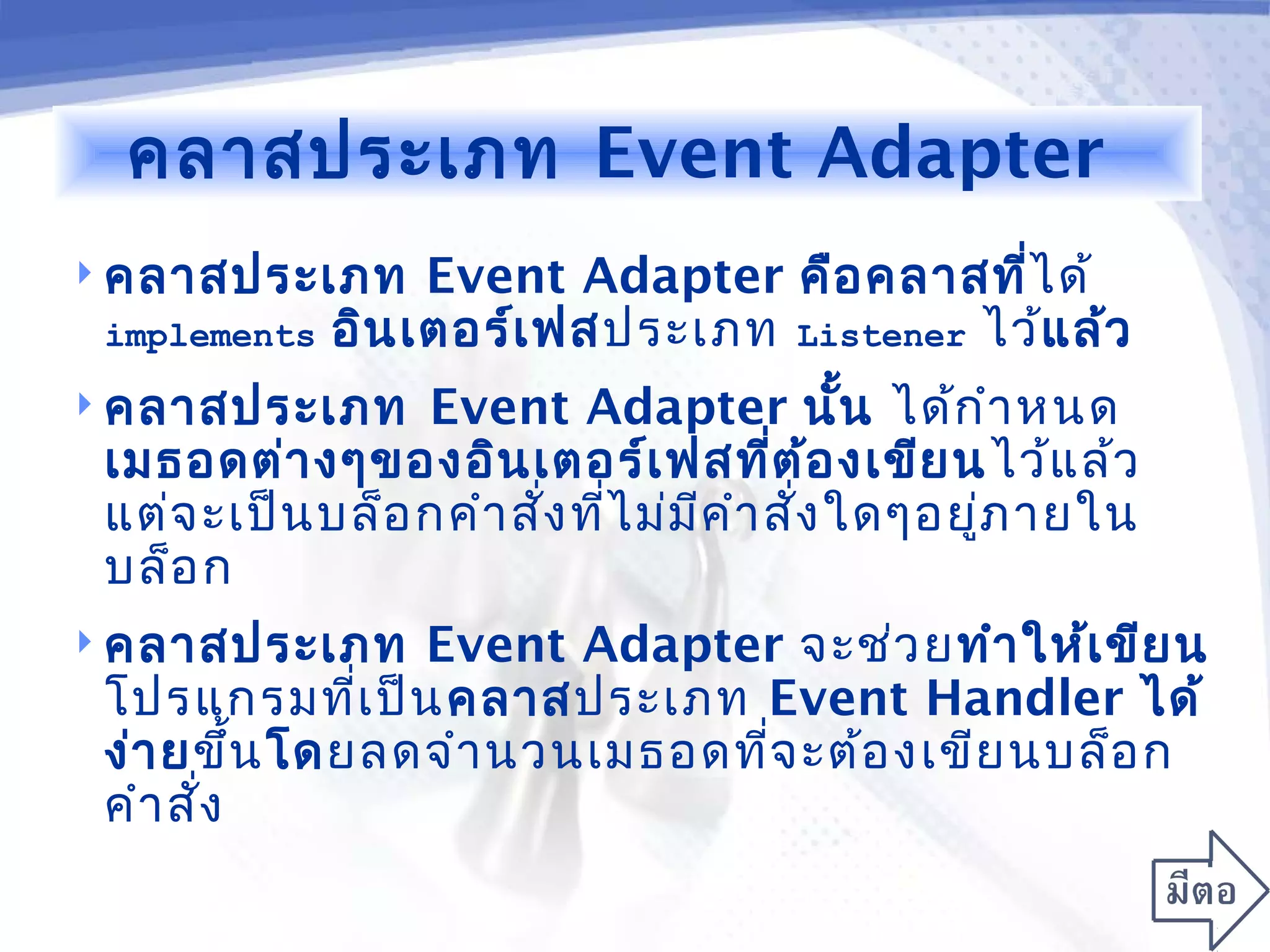 คลาสประเภท Event Adapter

คลาสประเภท Event Adapter คือคลาสที่ได้ implements อินเตอร์เฟสประเภท Listener ไว้แล้ว

คลาสประเภท Event Adapter นั้น ได้กำหนดเมธอดต่างๆของอินเตอร์เฟสที่ต้องเขียนไว้แล้ว แต่จะเป็นบล็อกคำสั่งที่ไม่มีคำสั่งใดๆอยู่ภายในบล็อก

คลาสประเภท Event Adapter จะช่วยทำให้เขียนโปรแกรมที่เป็นคลาสประเภท Event Handler ได้ง่ายขึ้นโดยลดจำนวนเมธอดที่จะต้องเขียนบล็อกคำสั่ง

มีตอ